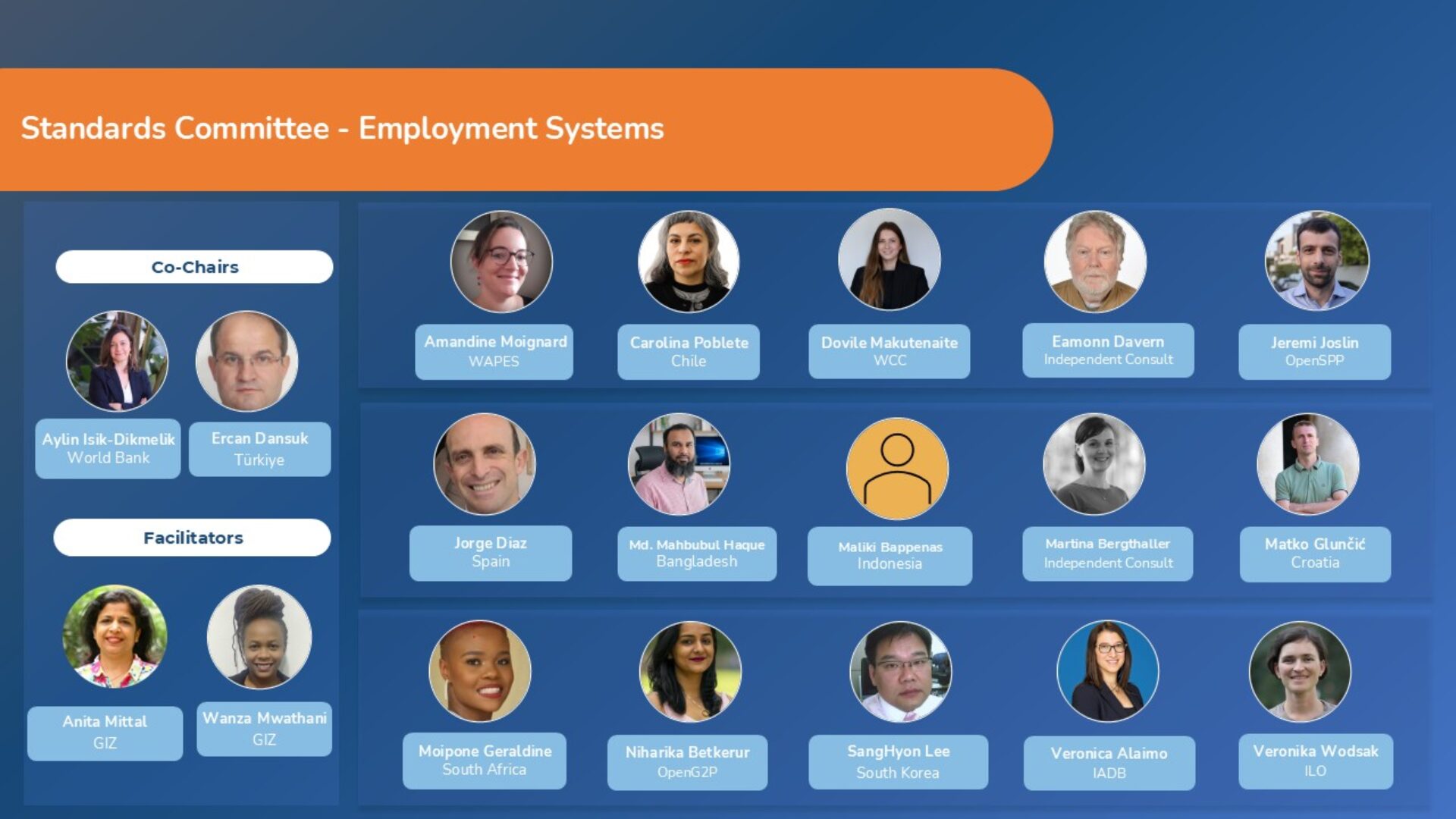 Standards Committee - Employment Systems

Co-Chairs

Aylin Isik-Dikmelik
World Bank

Ercan Dansuk
Türkiye

Facilitators

Anita Mittal
GIZ

Wanza Mwathani
GIZ

Amandine Moignard
WAPES

Carolina Poblete
Chile

Dovile Makutenaite
WCC

Eamonn Davern
Independent Consult

Jeremi Joslin
OpenSPP

Jorge Diaz
Spain

Md. Mahbubul Haque
Bangladesh

Maliki Bappenas
Indonesia

Martina Bergthaller
Independent Consult

Matko Glunčić
Croatia

Moipone Geraldine
South Africa

Niharika Betkerur
OpenG2P

SangHyon Lee
South Korea

Veronica Alaimo
IADB

Veronika Wodsak
ILO